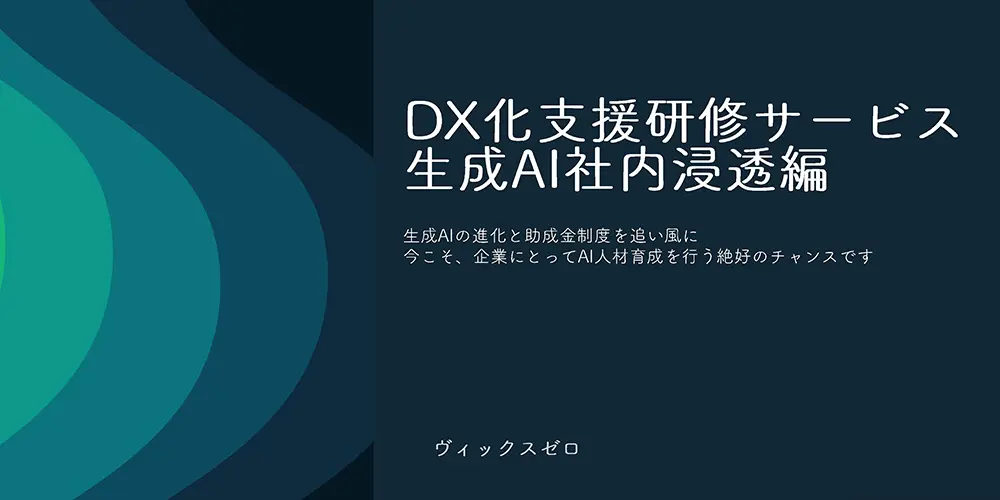 DX化支援研修サービス
生成AI社内浸透編

生成AIの進化と助成金制度を追い風に
今こそ、企業にとってAI人材育成を行う絶好のチャンスです

ヴィックスゼロ